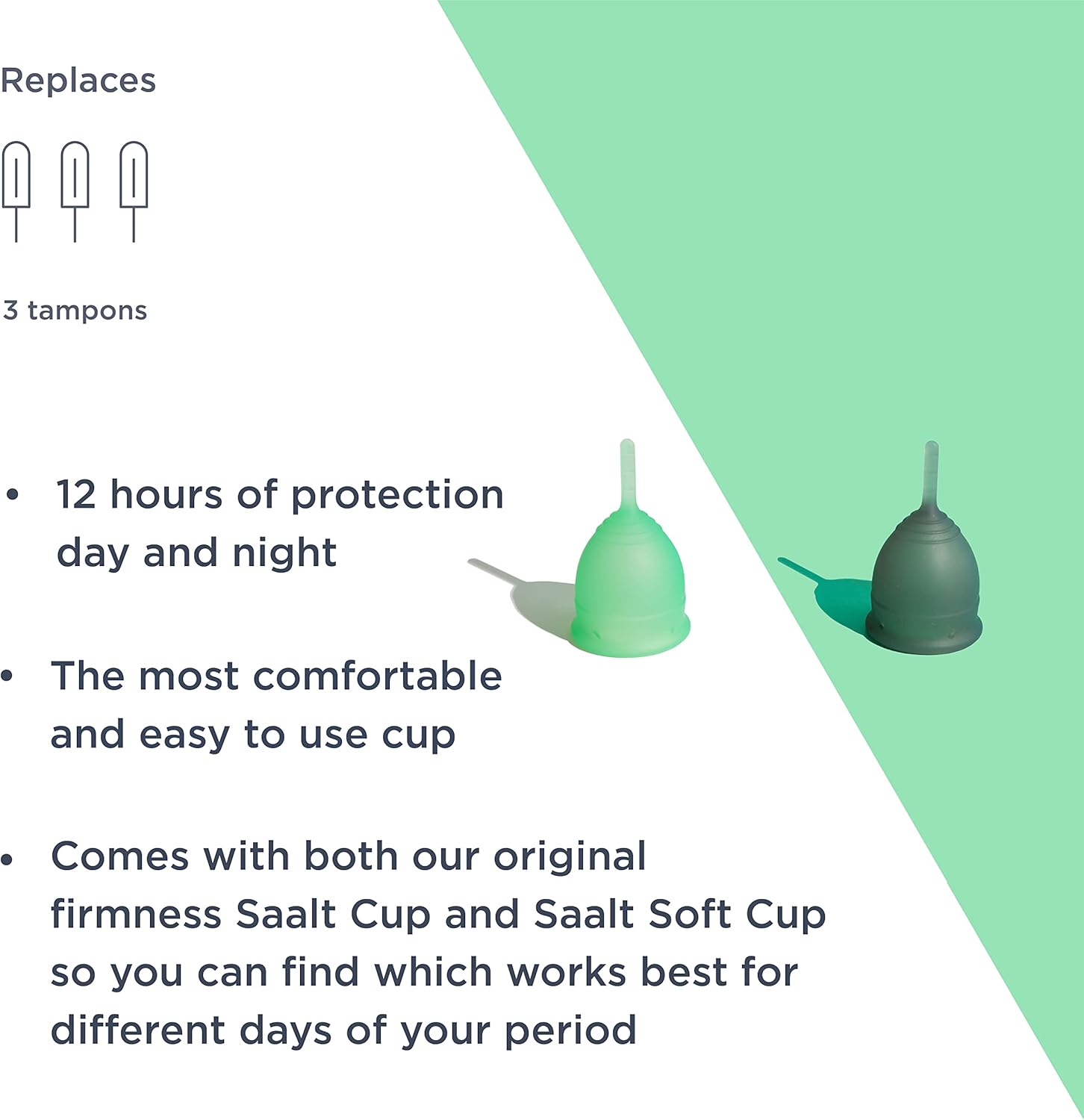 Replaces

3 tampons

• 12 hours of protection day and night

• The most comfortable and easy to use cup

• Comes with both our original firmness Saalt Cup and Saalt Soft Cup so you can find which works best for different days of your period